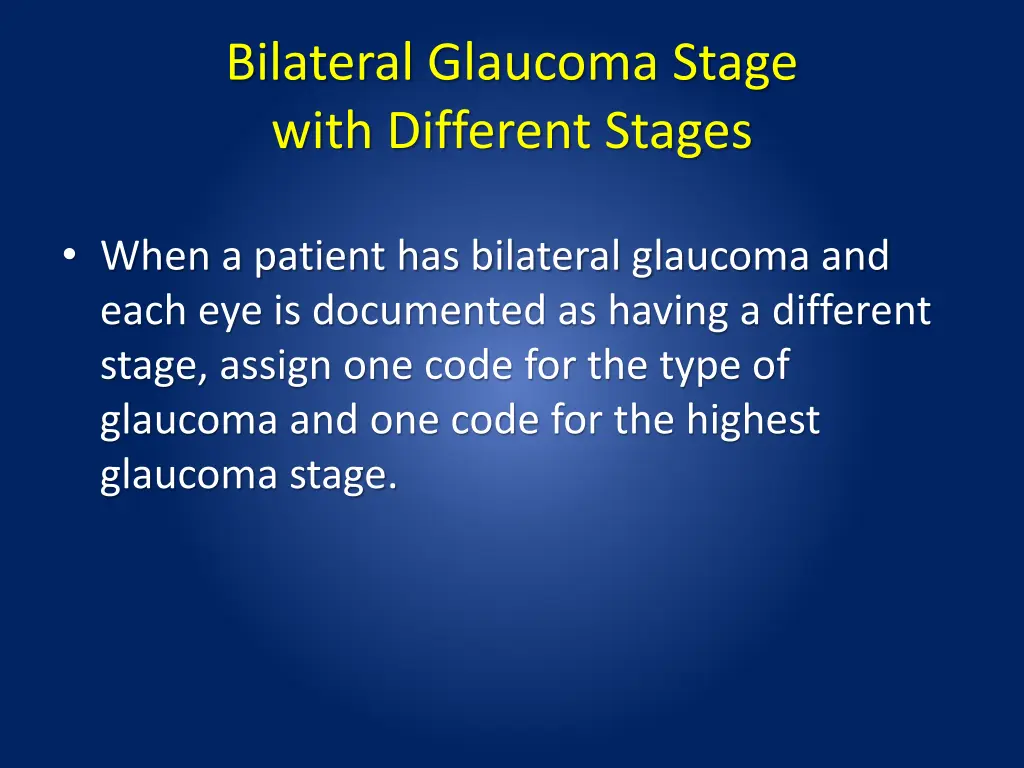 Bilateral Glaucoma Stage with Different Stages

• When a patient has bilateral glaucoma and each eye is documented as having a different stage, assign one code for the type of glaucoma and one code for the highest glaucoma stage.